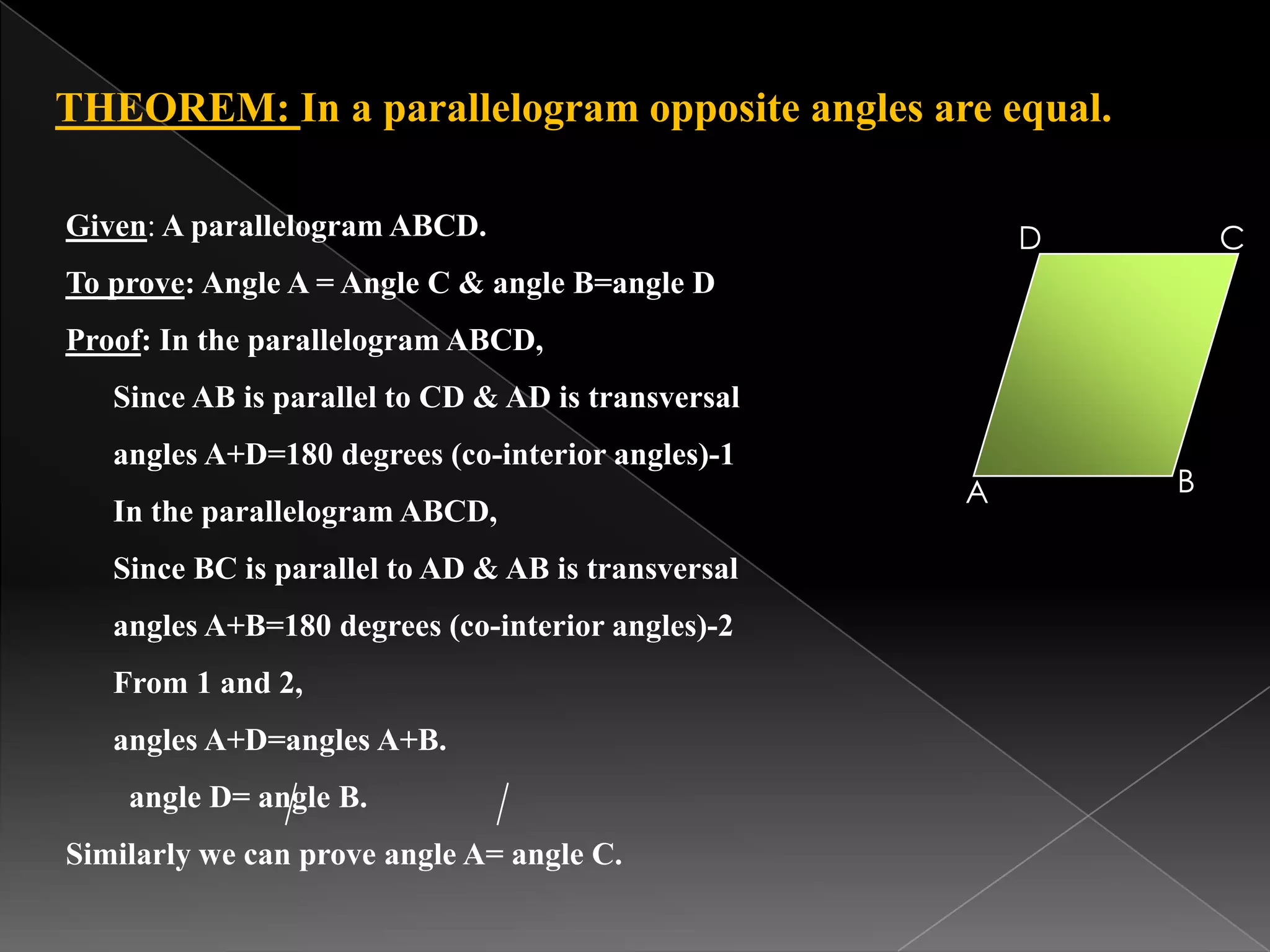 THEOREM: In a parallelogram opposite angles are equal.

Given: A parallelogram ABCD.

To prove: Angle A = Angle C & angle B=angle D

Proof: In the parallelogram ABCD,

Since AB is parallel to CD & AD is transversal

angles A+D=180 degrees (co-interior angles)-1

In the parallelogram ABCD,

Since BC is parallel to AD & AB is transversal

angles A+B=180 degrees (co-interior angles)-2

From 1 and 2,

angles A+D=angles A+B.

angle D= angle B.

Similarly we can prove angle A= angle C.

D C A B